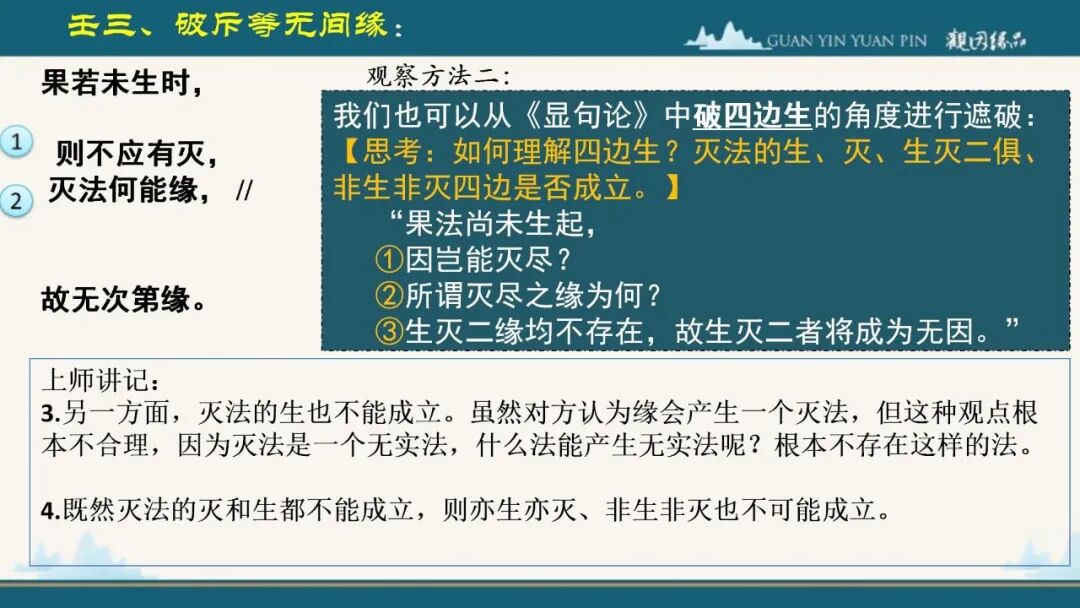 壬三、破斥等无间缘：

GUAN YIN YUAN PIN 观因缘品

果若未生时，

1 则不应有灭，

2 灭法何能缘， //

故无次第缘。

观察方法二：

我们也可以从《显句论》中破四边生的角度进行遮破：
【思考：如何理解四边生？灭法的生、灭、生灭二俱、非生非灭四边是否成立。】

“果法尚未生起，
①因岂能灭尽？
②所谓灭尽之缘为何？
③生灭二缘均不存在，故生灭二者将成为无因。”

上师讲记：
3.另一方面，灭法的生也不能成立。虽然对方认为缘会产生一个灭法，但这种观点根本不合理，因为灭法是一个无实法，什么法能产生无实法呢？根本不存在这样的法。

4.既然灭法的灭和生都不能成立，则亦生亦灭、非生非灭也不可能成立。